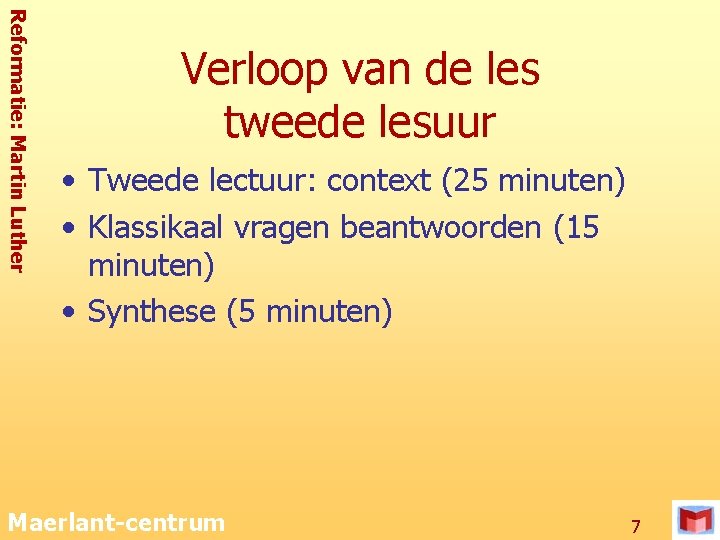 Reformatie: Martin Luther

Verloop van de les
tweede lesuur

• Tweede lectuur: context (25 minuten)
• Klassikaal vragen beantwoorden (15 minuten)
• Synthese (5 minuten)

Maerlant-centrum

7